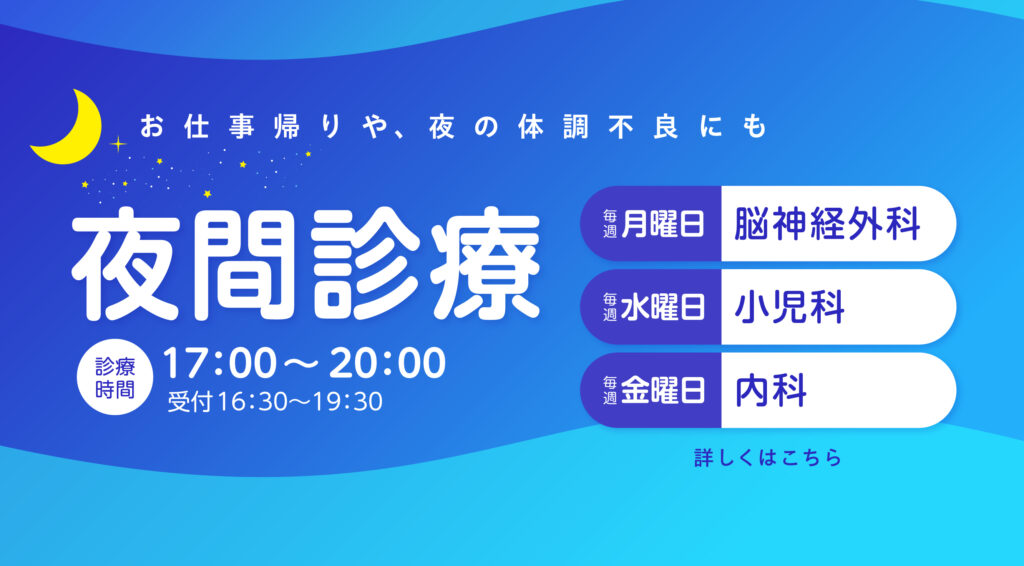 お仕事帰りや、夜の体調不良にも

夜間診療

診療時間 17:00～20:00
受付16:30～19:30

毎週月曜日 脳神経外科

毎週水曜日 小児科

毎週金曜日 内科

詳しくはこちら